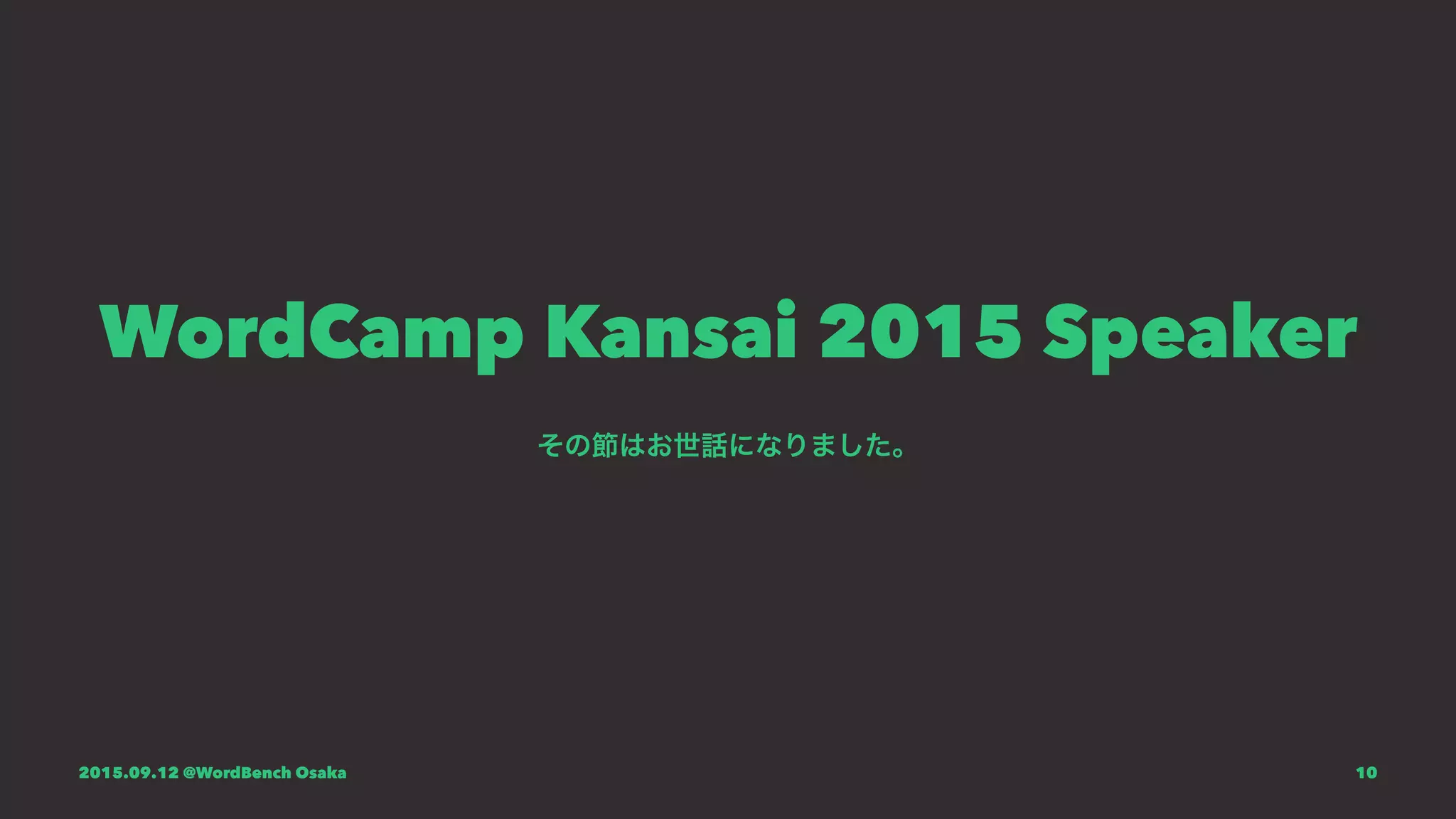 WordCamp Kansai 2015 Speaker

その節はお世話になりました。

2015.09.12 @WordBench Osaka

10